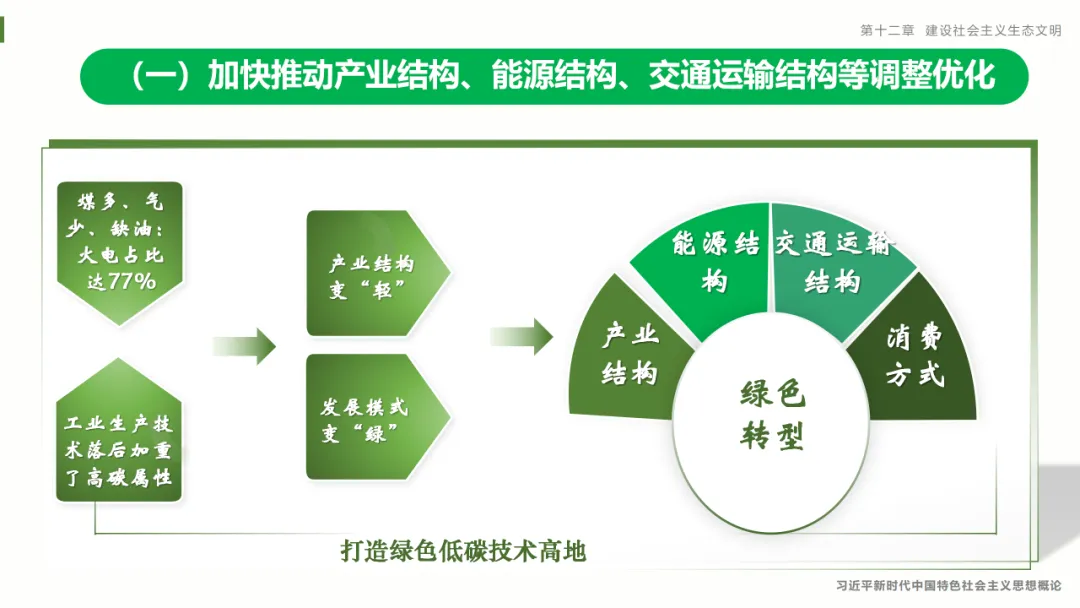 第十二章 建设社会主义生态文明

（一）加快推动产业结构、能源结构、交通运输结构等调整优化

煤多、气少、缺油：火电占比达77%

工业生产技术落后加重了高碳属性

产业结构变“轻”

发展模式变“绿”

产业结构

能源结构

交通运输结构

消费方式

绿色转型

打造绿色低碳技术高地

习近平新时代中国特色社会主义思想概论